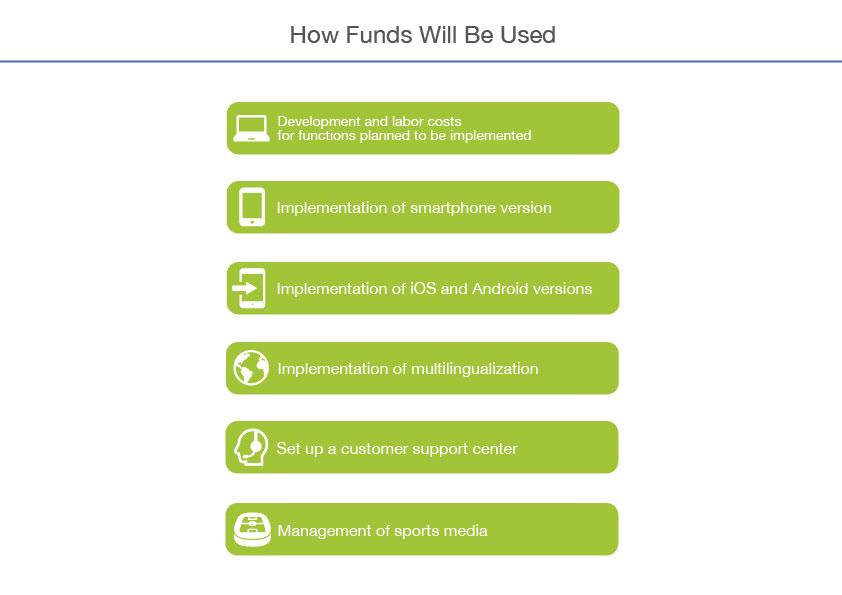 How Funds Will Be Used

Development and labor costs
for functions planned to be implemented

Implementation of smartphone version

Implementation of iOS and Android versions

Implementation of multilingualization

Set up a customer support center

Management of sports media